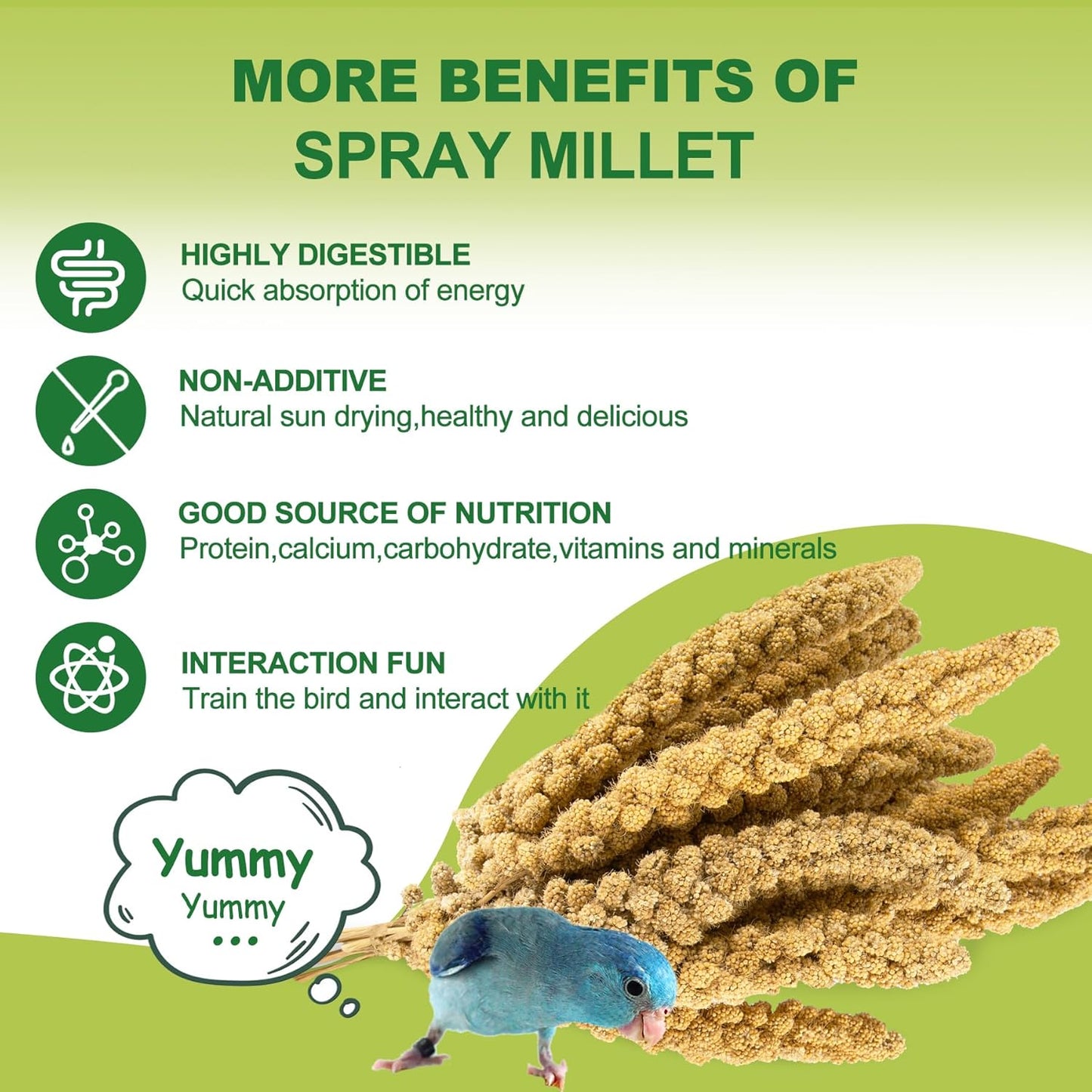 MORE BENEFITS OF SPRAY MILLET

HIGHLY DIGESTIBLE
Quick absorption of energy

NON-ADDITIVE
Natural sun drying,healthy and delicious

GOOD SOURCE OF NUTRITION
Protein,calcium,carbohydrate,vitamins and minerals

INTERACTION FUN
Train the bird and interact with it

Yummy
Yummy
...